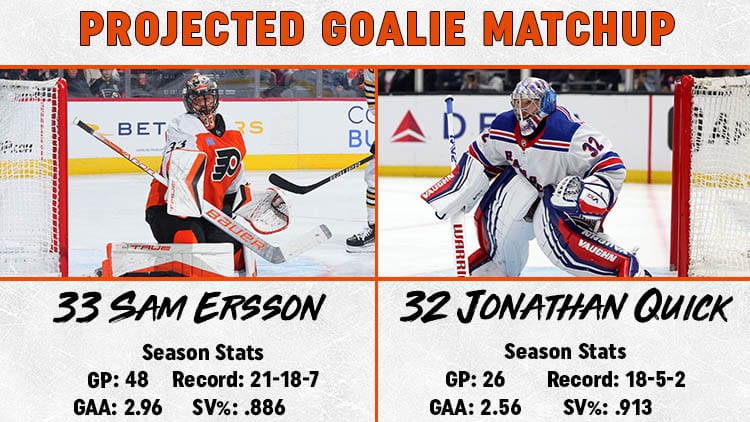 PROJECTED GOALIE MATCHUP

33 SAM ERSSON

Season Stats
GP: 48 Record: 21-18-7
GAA: 2.96 SV%: .886

32 JONATHAN QUICK

Season Stats
GP: 26 Record: 18-5-2
GAA: 2.56 SV%: .913